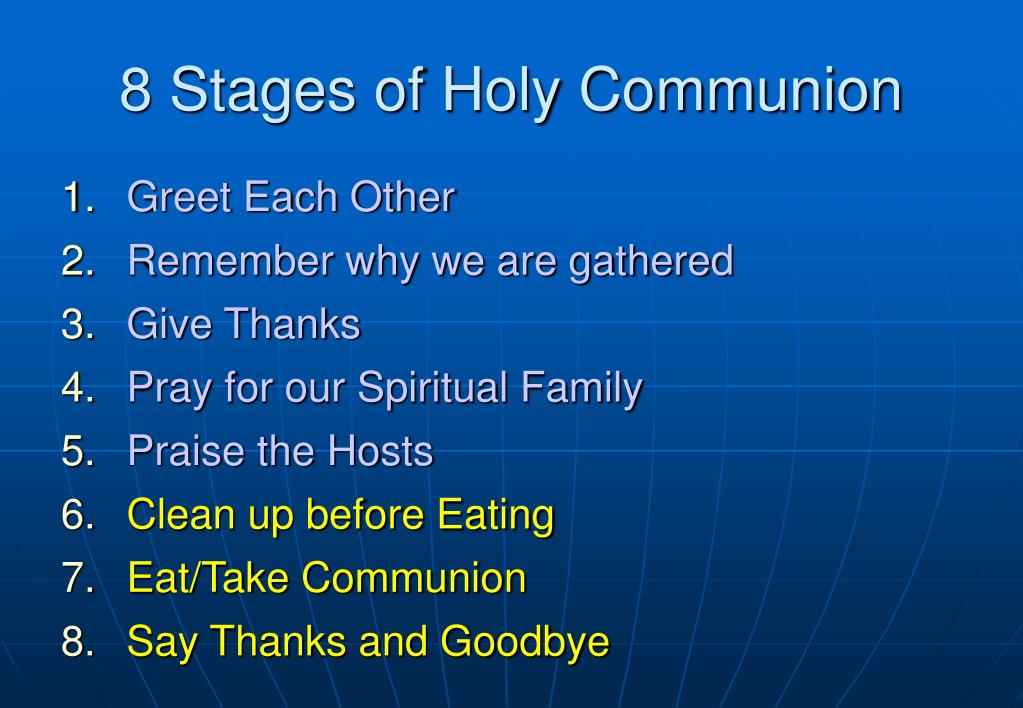 8 Stages of Holy Communion

1. Greet Each Other
2. Remember why we are gathered
3. Give Thanks
4. Pray for our Spiritual Family
5. Praise the Hosts
6. Clean up before Eating
7. Eat/Take Communion
8. Say Thanks and Goodbye